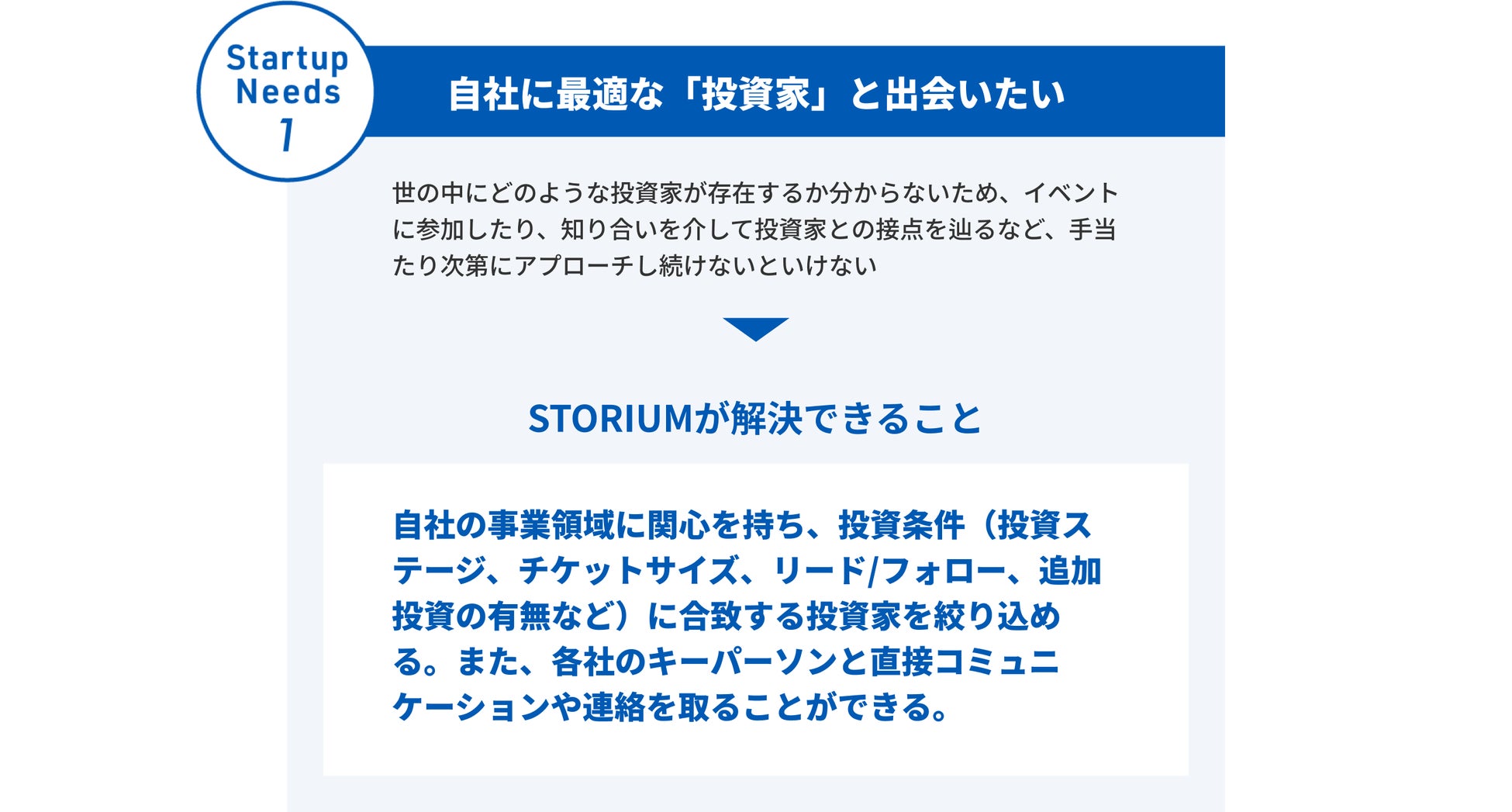 Startup Needs 1

自社に最適な「投資家」と出会いたい

世の中にどのような投資家が存在するか分からないため、イベントに参加したり、知り合いを介して投資家との接点を辿るなど、手当たり次第にアプローチし続けないといけない

STORIUMが解決できること

自社の事業領域に関心を持ち、投資条件（投資ステージ、チケットサイズ、リード/フォロー、追加投資の有無など）に合致する投資家を絞り込める。また、各社のキーパーソンと直接コミュニケーションや連絡を取ることができる。